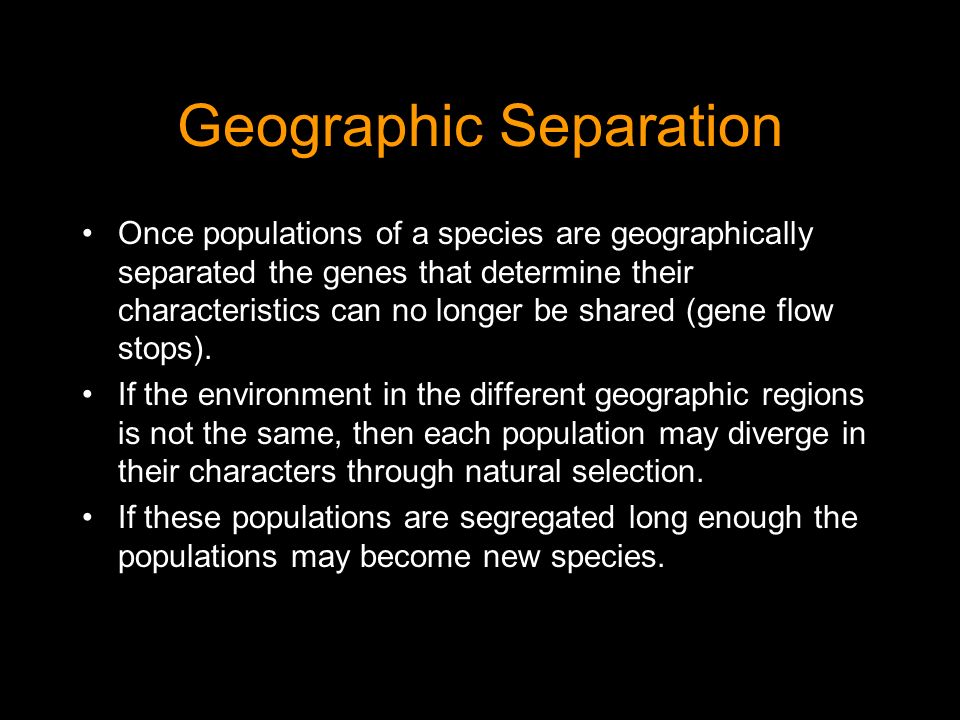 Geographic Separation

• Once populations of a species are geographically separated the genes that determine their characteristics can no longer be shared (gene flow stops).

• If the environment in the different geographic regions is not the same, then each population may diverge in their characters through natural selection.

• If these populations are segregated long enough the populations may become new species.